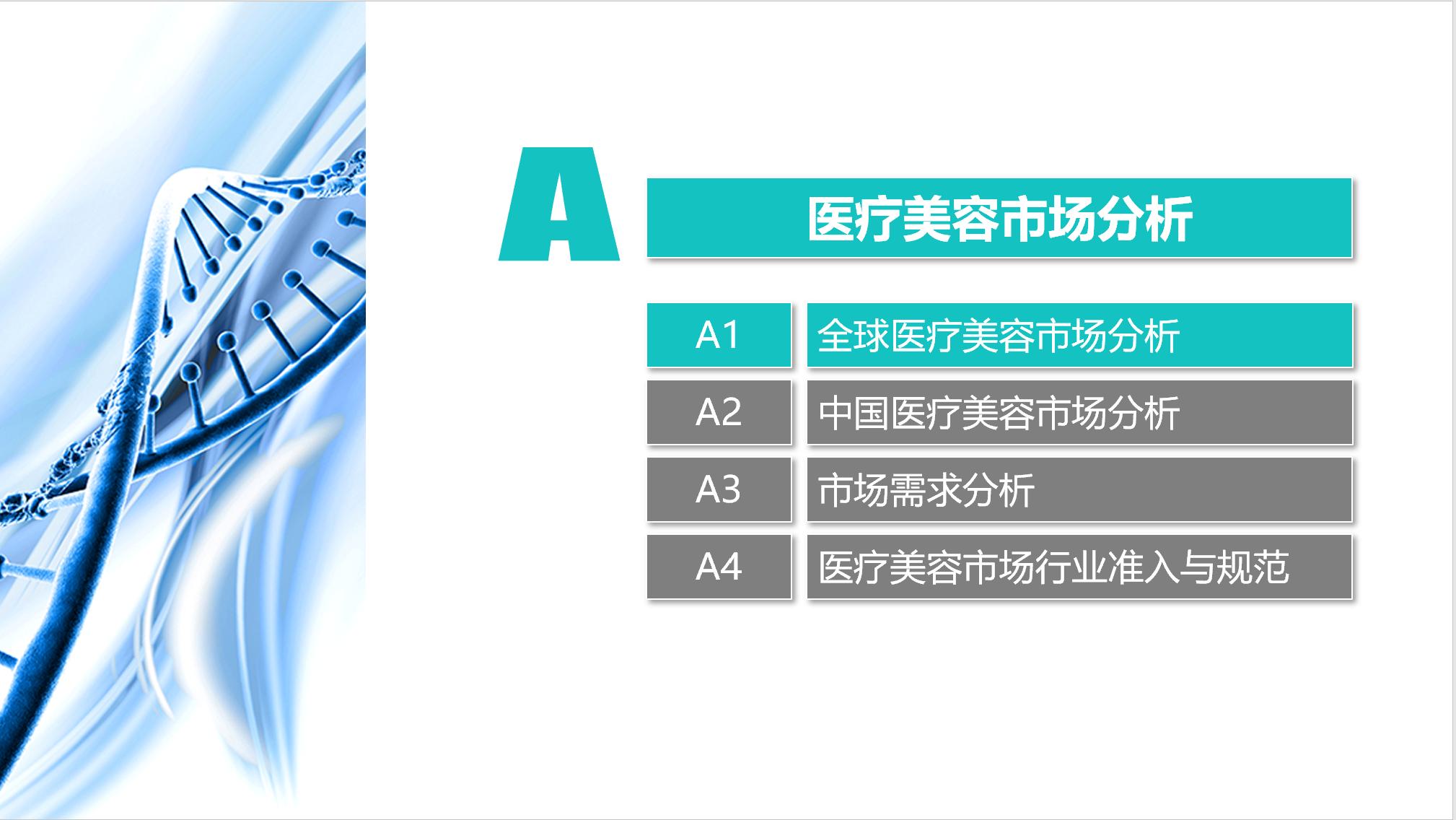 A

医疗美容市场分析

A1 全球医疗美容市场分析

A2 中国医疗美容市场分析

A3 市场需求分析

A4 医疗美容市场行业准入与规范